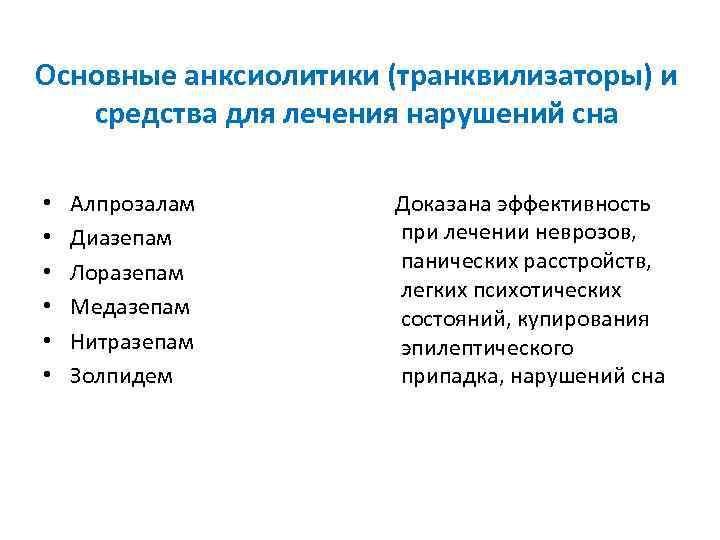 Основные анксиолитики (транквилизаторы) и средства для лечения нарушений сна

• Алпрозалам
• Диазепам
• Лоразепам
• Медазепам
• Нитразепам
• Золпидем

Доказана эффективность при лечении неврозов, панических расстройств, легких психотических состояний, купирования эпилептического припадка, нарушений сна